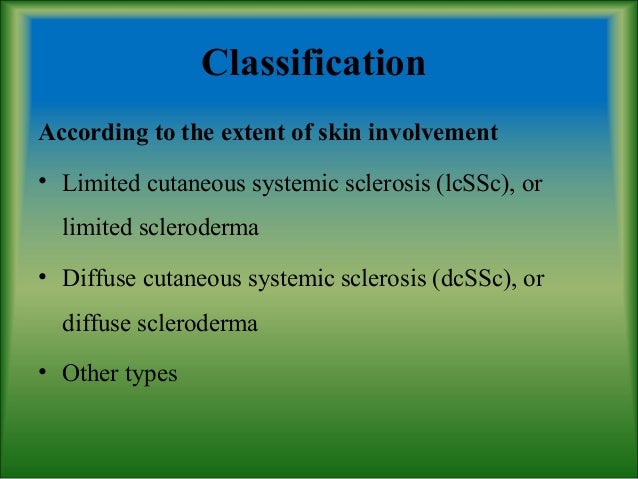 Classification

According to the extent of skin involvement

• Limited cutaneous systemic sclerosis (lcSSc), or limited scleroderma

• Diffuse cutaneous systemic sclerosis (dcSSc), or diffuse scleroderma

• Other types